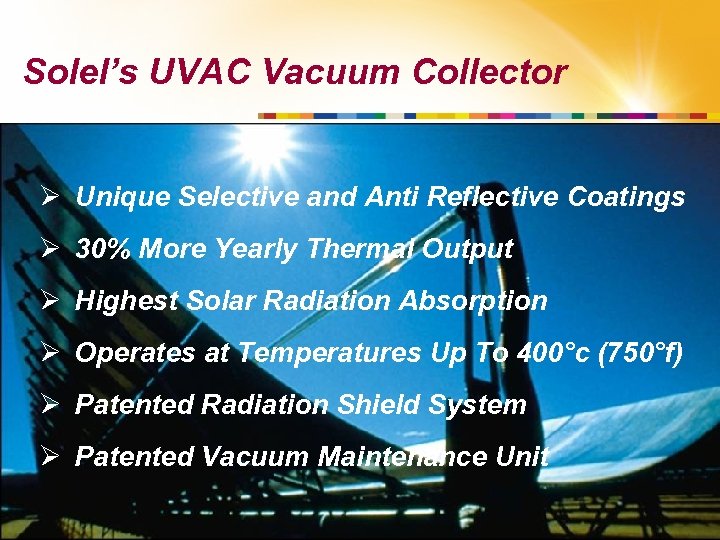 Solel's UVAC Vacuum Collector

➢ Unique Selective and Anti Reflective Coatings
➢ 30% More Yearly Thermal Output
➢ Highest Solar Radiation Absorption
➢ Operates at Temperatures Up To 400°c (750°f)
➢ Patented Radiation Shield System
➢ Patented Vacuum Maintenance Unit